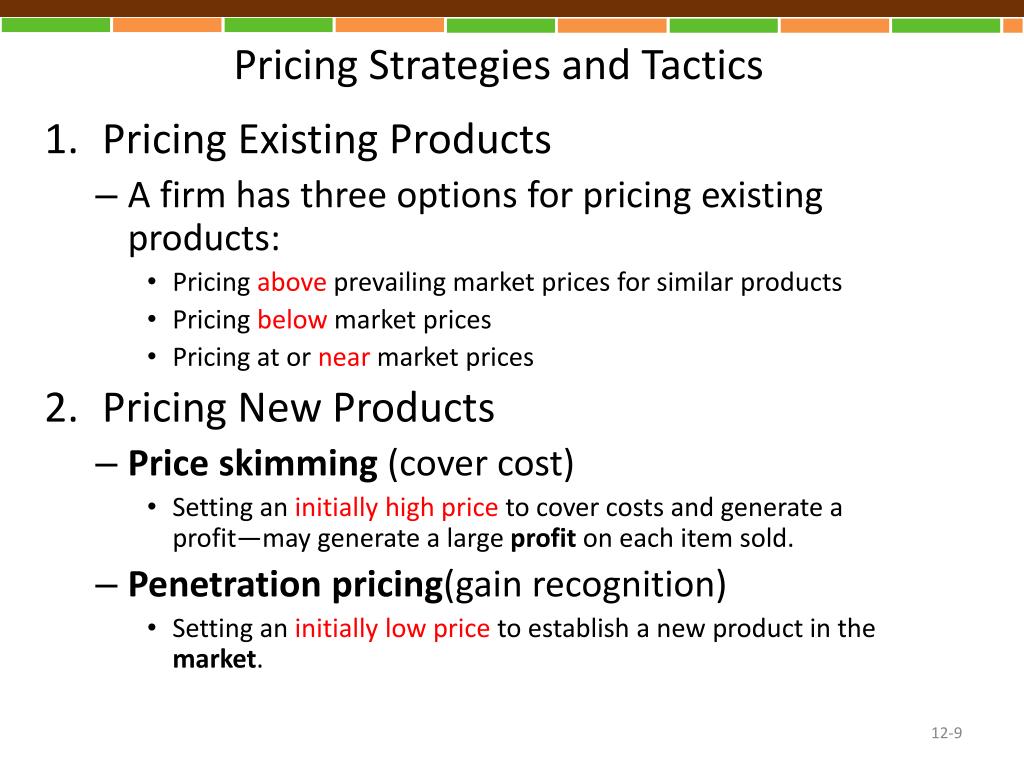 Pricing Strategies and Tactics

1. Pricing Existing Products

– A firm has three options for pricing existing products:

• Pricing above prevailing market prices for similar products
• Pricing below market prices
• Pricing at or near market prices

2. Pricing New Products

– Price skimming (cover cost)

• Setting an initially high price to cover costs and generate a profit—may generate a large profit on each item sold.

– Penetration pricing(gain recognition)

• Setting an initially low price to establish a new product in the market.

12-9